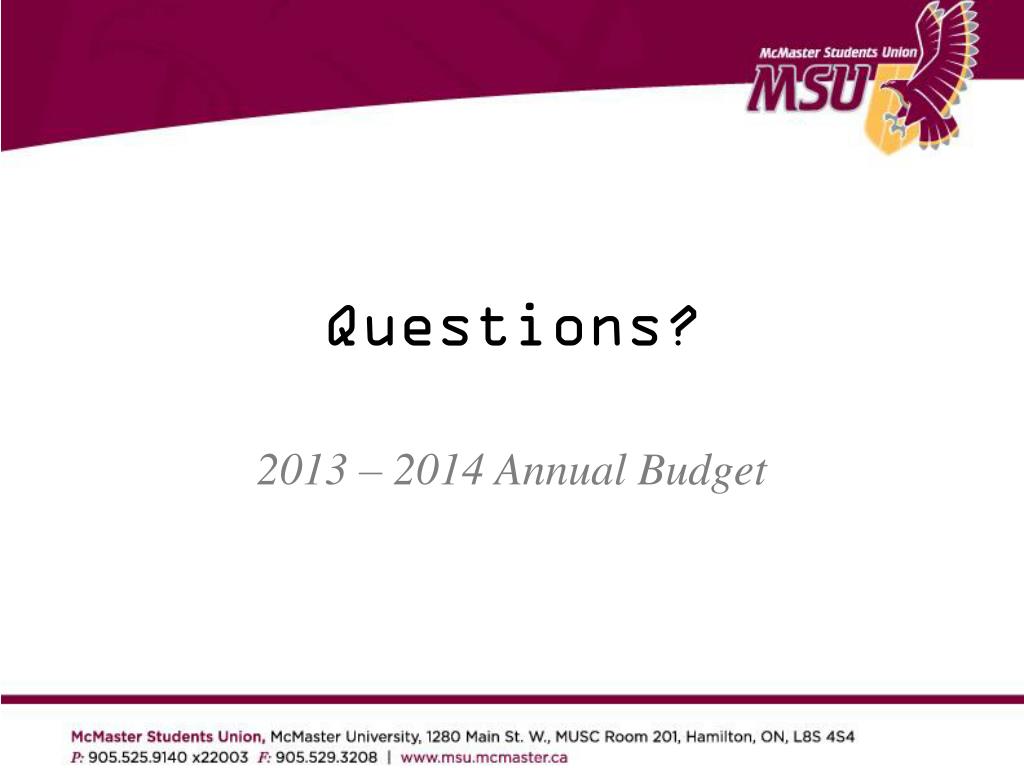 McMaster Students Union
MSU

Questions?

2013 – 2014 Annual Budget

McMaster Students Union, McMaster University, 1280 Main St. W., MUSC Room 201, Hamilton, ON, L8S 4S4
P: 905.525.9140 x22003 F: 905.529.3208 | www.msu.mcmaster.ca